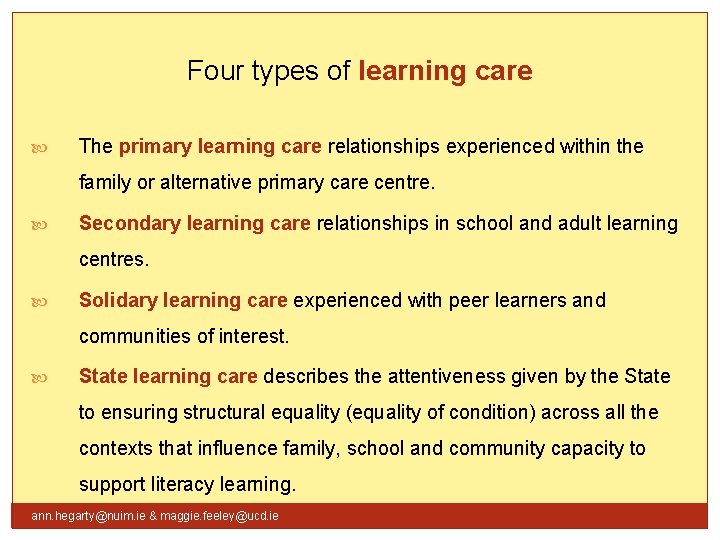 Four types of learning care

The primary learning care relationships experienced within the family or alternative primary care centre.

Secondary learning care relationships in school and adult learning centres.

Solidary learning care experienced with peer learners and communities of interest.

State learning care describes the attentiveness given by the State to ensuring structural equality (equality of condition) across all the contexts that influence family, school and community capacity to support literacy learning.

ann.hegarty@nuim.ie & maggie.feeley@ucd.ie